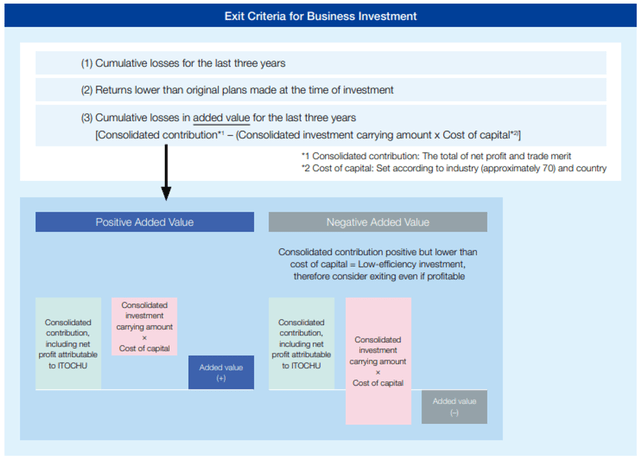 Exit Criteria for Business Investment

(1) Cumulative losses for the last three years

(2) Returns lower than original plans made at the time of investment

(3) Cumulative losses in added value for the last three years
[Consolidated contribution*1 – (Consolidated investment carrying amount x Cost of capital*2)]

*1 Consolidated contribution: The total of net profit and trade merit
*2 Cost of capital: Set according to industry (approximately 70) and country

Positive Added Value

Consolidated contribution, including net profit attributable to ITOCHU

Consolidated investment carrying amount × Cost of capital

Added value (+)

Negative Added Value

Consolidated contribution positive but lower than cost of capital = Low-efficiency investment, therefore consider exiting even if profitable

Consolidated contribution, including net profit attributable to ITOCHU

Consolidated investment carrying amount × Cost of capital

Added value (–)